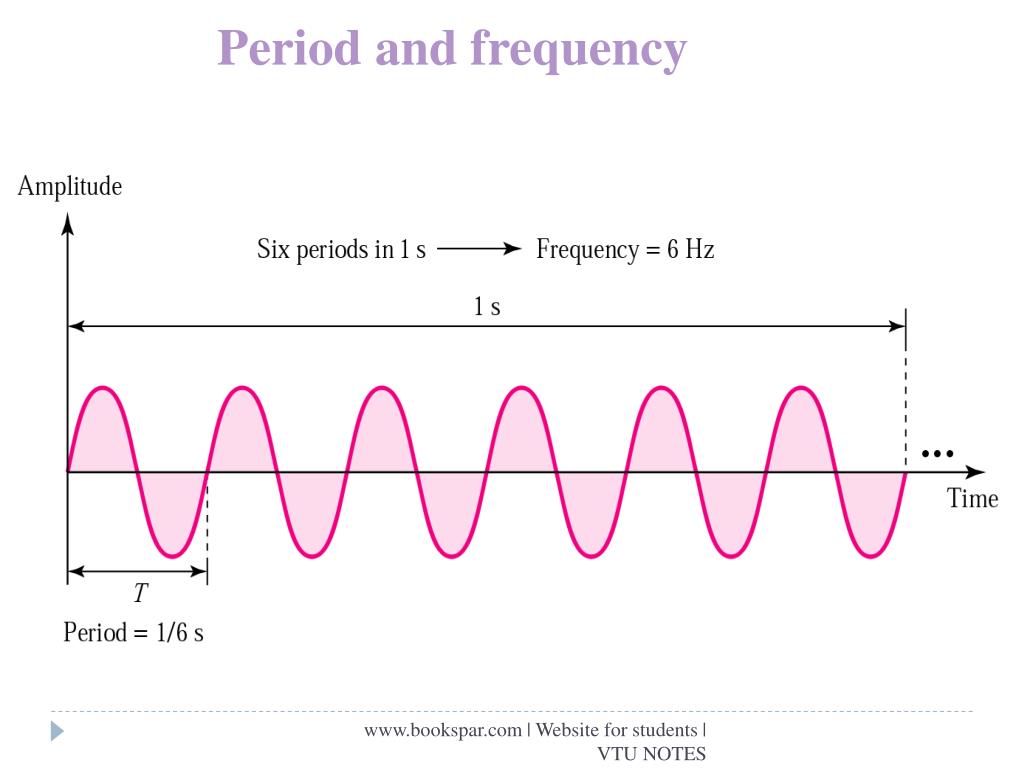 Period and frequency

Amplitude

Six periods in 1 s ⟶ Frequency = 6 Hz

1 s

...

Time

$T$

Period = 1/6 s

www.bookspar.com | Website for students | VTU NOTES